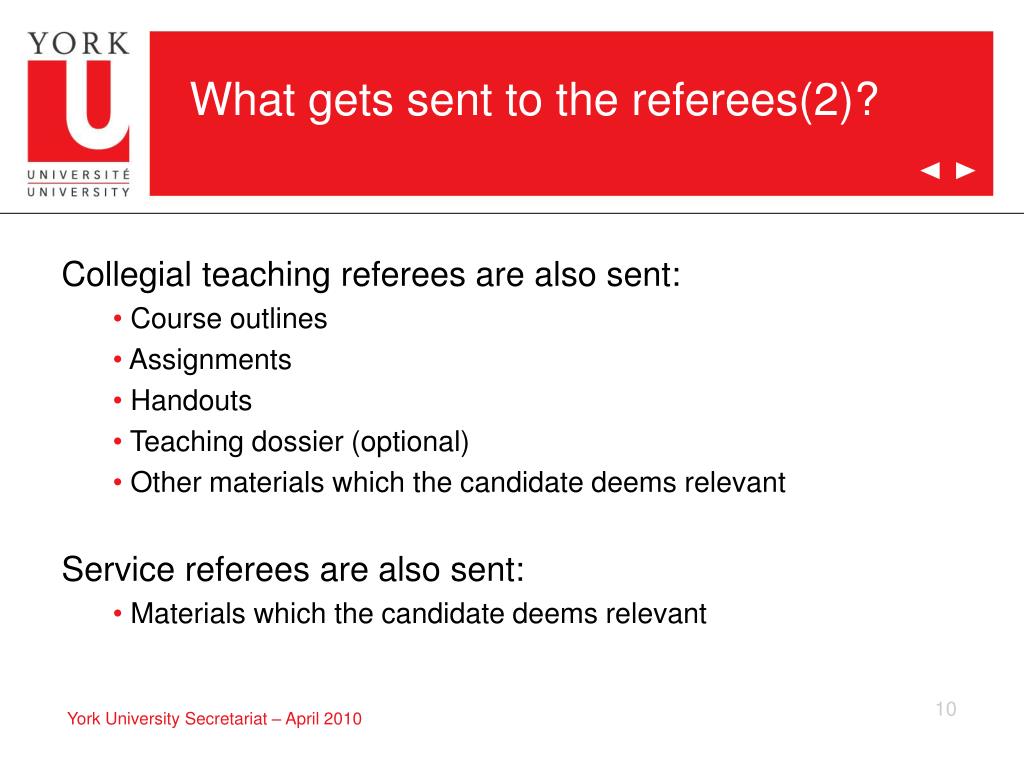 YORK
U
UNIVERSITÉ
UNIVERSITY

What gets sent to the referees(2)?

◄ ►

Collegial teaching referees are also sent:
• Course outlines
• Assignments
• Handouts
• Teaching dossier (optional)
• Other materials which the candidate deems relevant

Service referees are also sent:
• Materials which the candidate deems relevant

York University Secretariat – April 2010

10